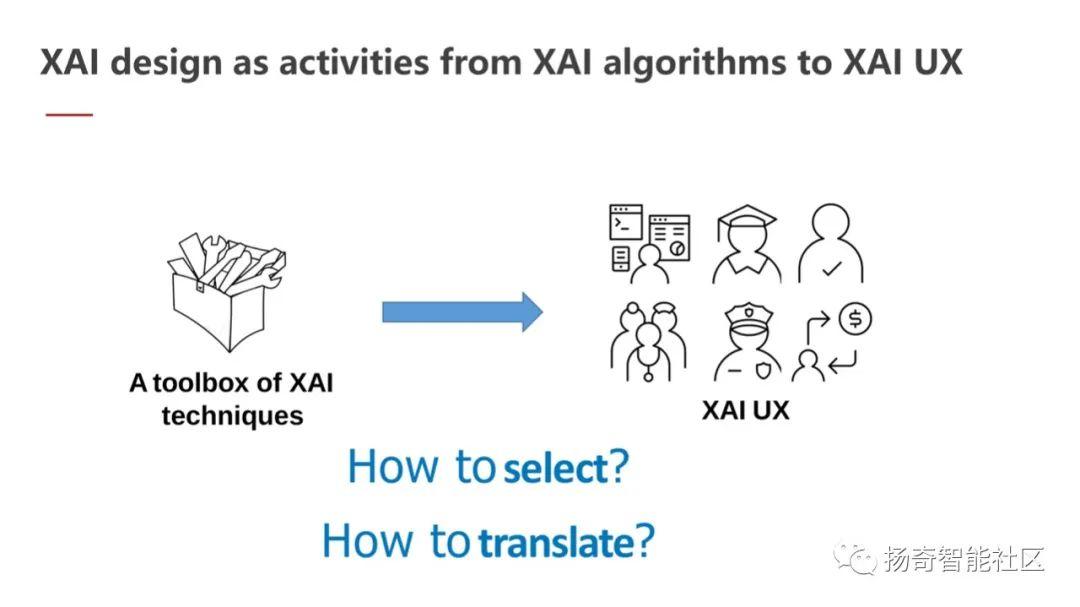 XAI design as activities from XAI algorithms to XAI UX

A toolbox of XAI techniques

XAI UX

How to select?

How to translate?

扬奇智能社区